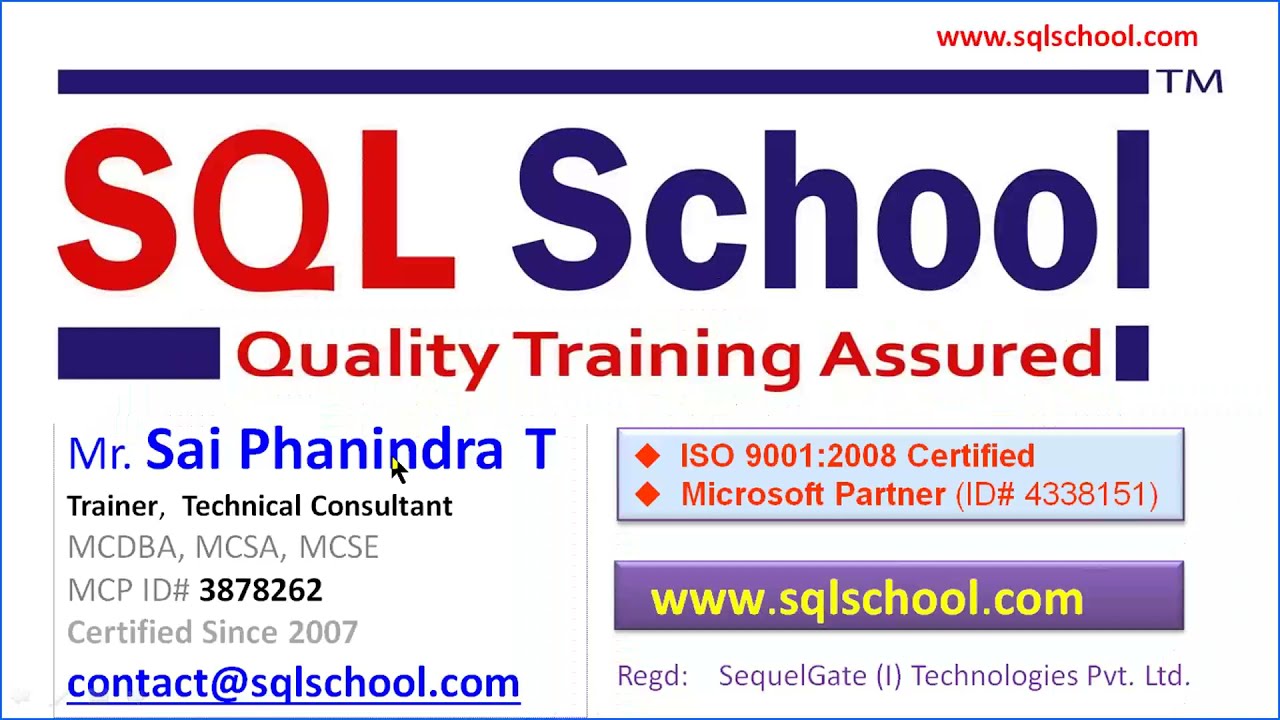 www.sqlschool.com

TM

SQL School

Quality Training Assured

Mr. Sai Phanindra T
Trainer, Technical Consultant
MCDBA, MCSA, MCSE
MCP ID# 3878262
Certified Since 2007
contact@sqlschool.com

◆ ISO 9001:2008 Certified
◆ Microsoft Partner (ID# 4338151)

www.sqlschool.com

Regd: SequelGate (I) Technologies Pvt. Ltd.